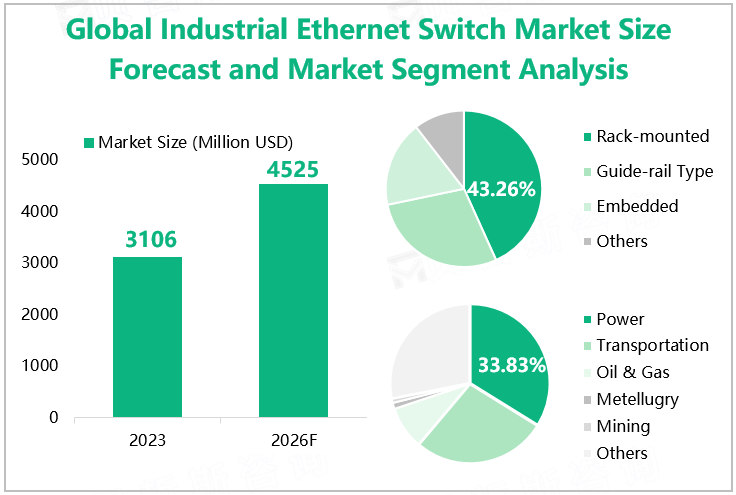 Global Industrial Ethernet Switch Market Size Forecast and Market Segment Analysis

Market Size (Million USD)

5000
4000
3000
2000
1000
0

3106
4525

2023
2026F

43.26%

Rack-mounted
Guide-rail Type
Embedded
Others

33.83%

Power
Transportation
Oil & Gas
Metellugry
Mining
Others